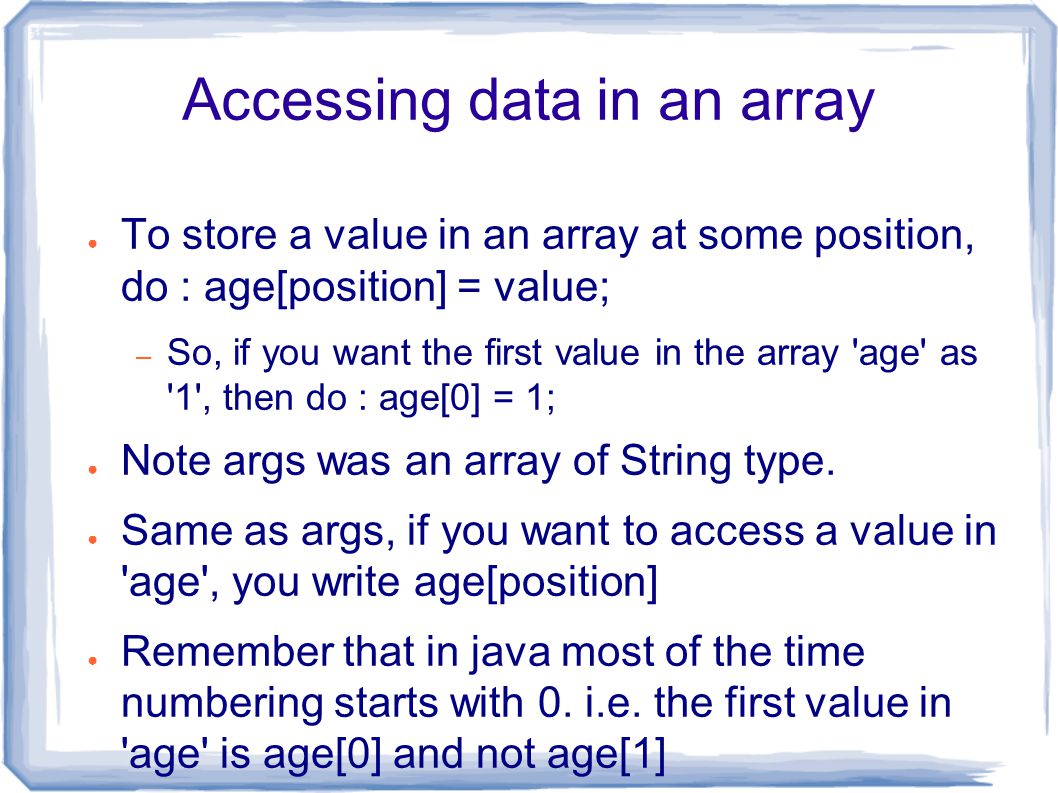 Accessing data in an array

● To store a value in an array at some position, do : age[position] = value;

– So, if you want the first value in the array 'age' as '1', then do : age[0] = 1;

● Note args was an array of String type.

● Same as args, if you want to access a value in 'age', you write age[position]

● Remember that in java most of the time numbering starts with 0. i.e. the first value in 'age' is age[0] and not age[1]